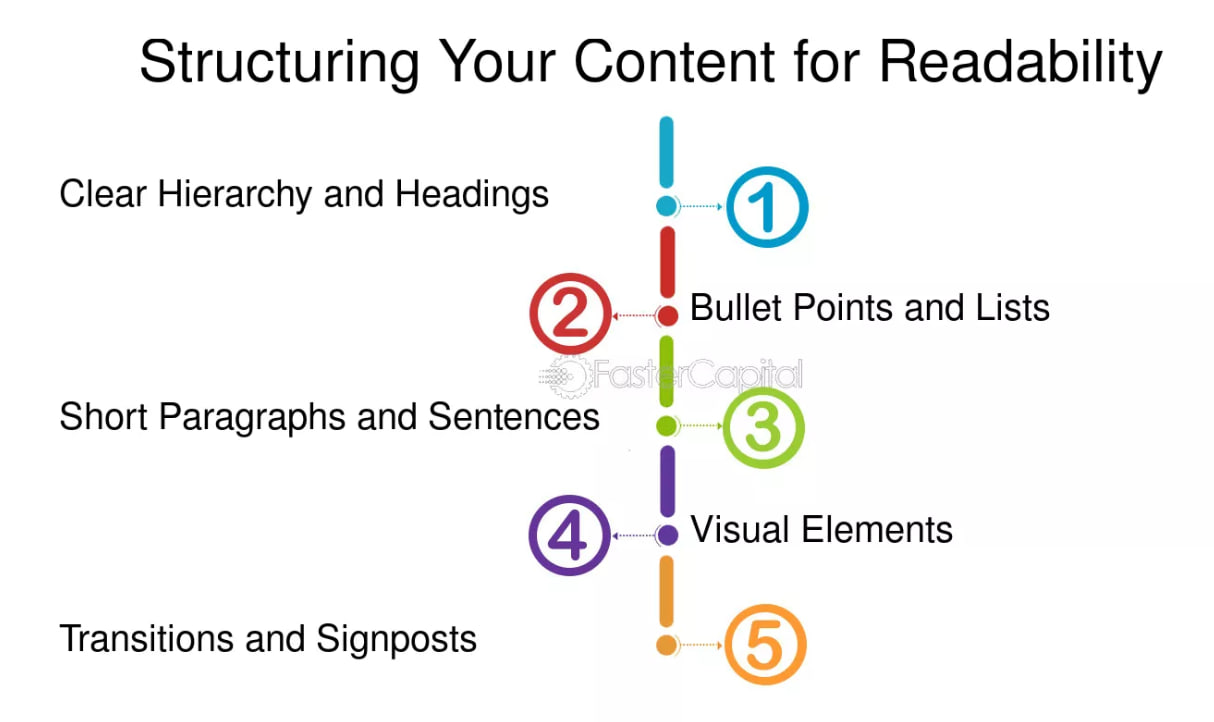 Structuring Your Content for Readability

Clear Hierarchy and Headings

1

2

Bullet Points and Lists

FasterCapital

Short Paragraphs and Sentences

3

4

Visual Elements

Transitions and Signposts

5